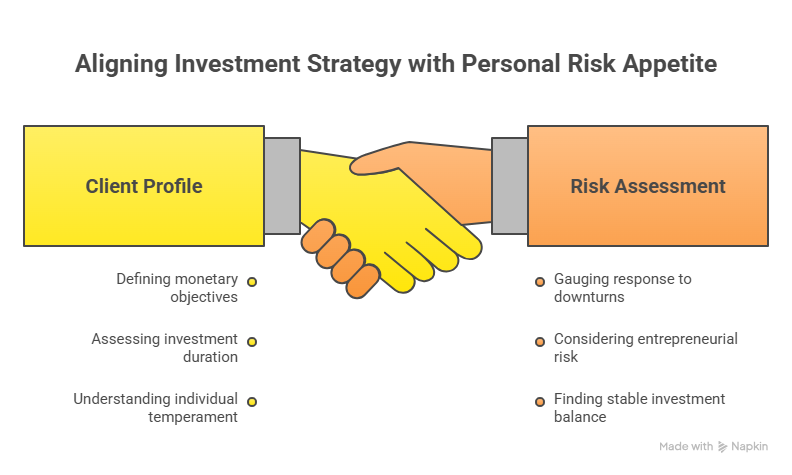 Aligning Investment Strategy with Personal Risk Appetite

Client Profile

Defining monetary objectives

Assessing investment duration

Understanding individual temperament

Risk Assessment

Gauging response to downturns

Considering entrepreneurial risk

Finding stable investment balance

Made with Napkin